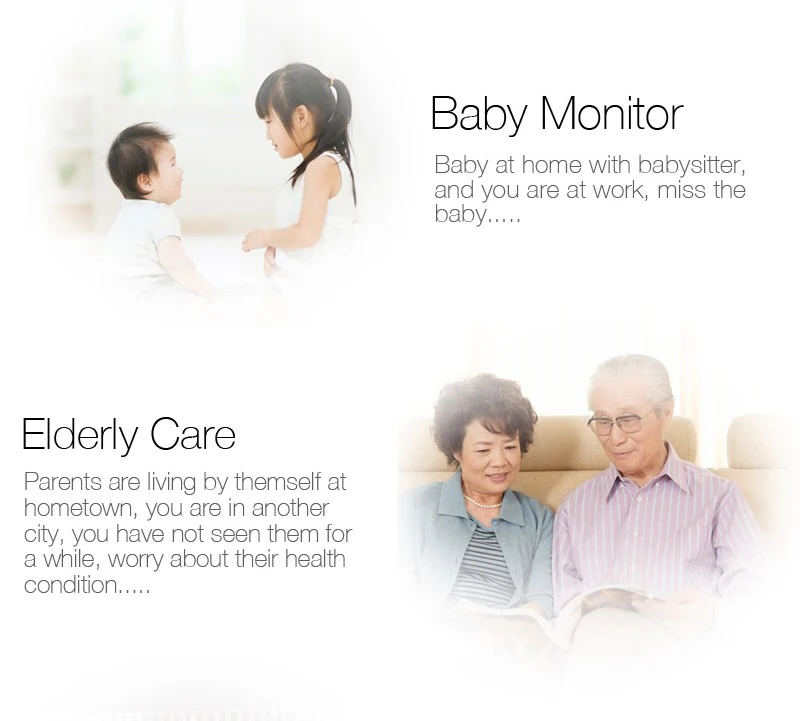 Baby Monitor

Baby at home with babysitter, and you are at work, miss the baby.....

Elderly Care

Parents are living by themself at hometown, you are in another city, you have not seen them for a while, worry about their health condition.....